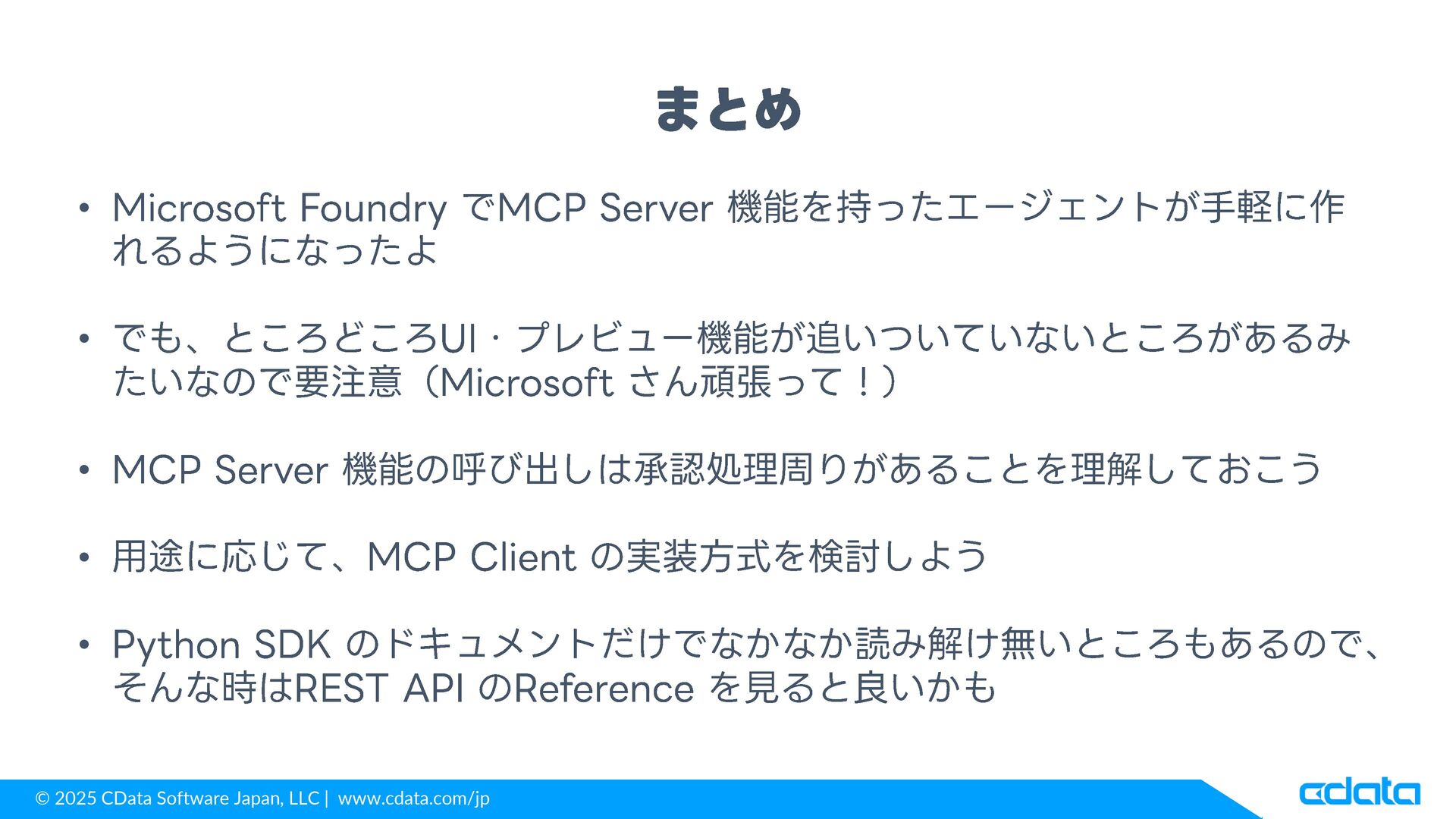 まとめ

• Microsoft Foundry でMCP Server 機能を持ったエージェントが手軽に作れるようになったよ

• でも、ところどころUI・プレビュー機能が追いついていないところがあるみたいなので要注意（Microsoft さん頑張って！）

• MCP Server 機能の呼び出しは承認処理周りがあることを理解しておこう

• 用途に応じて、MCP Client の実装方式を検討しよう

• Python SDK のドキュメントだけでなかなか読み解け無いところもあるので、そんな時はREST API のReference を見ると良いかも

© 2025 CData Software Japan, LLC | www.cdata.com/jp

cdata